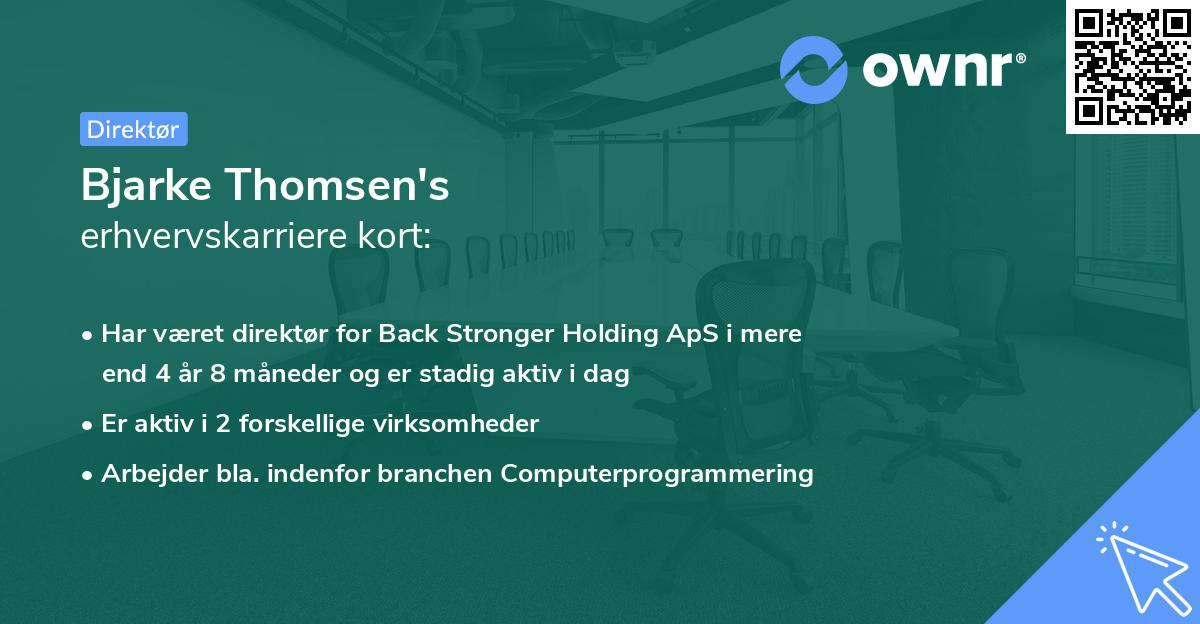 ownr®

Direktør

Bjarke Thomsen's
erhvervskarriere kort:

• Har været direktør for Back Stronger Holding ApS i mere end 4 år 8 måneder og er stadig aktiv i dag
• Er aktiv i 2 forskellige virksomheder
• Arbejder bla. indenfor branchen Computerprogrammering